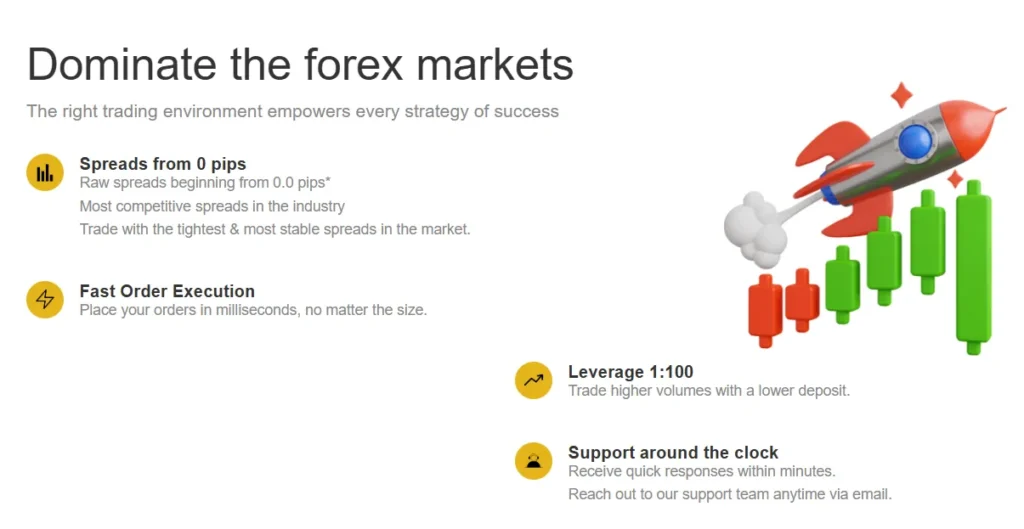 Dominate the forex markets

The right trading environment empowers every strategy of success

Spreads from 0 pips
Raw spreads beginning from 0.0 pips*
Most competitive spreads in the industry
Trade with the tightest & most stable spreads in the market.

Fast Order Execution
Place your orders in milliseconds, no matter the size.

Leverage 1:100
Trade higher volumes with a lower deposit.

Support around the clock
Receive quick responses within minutes.
Reach out to our support team anytime via email.